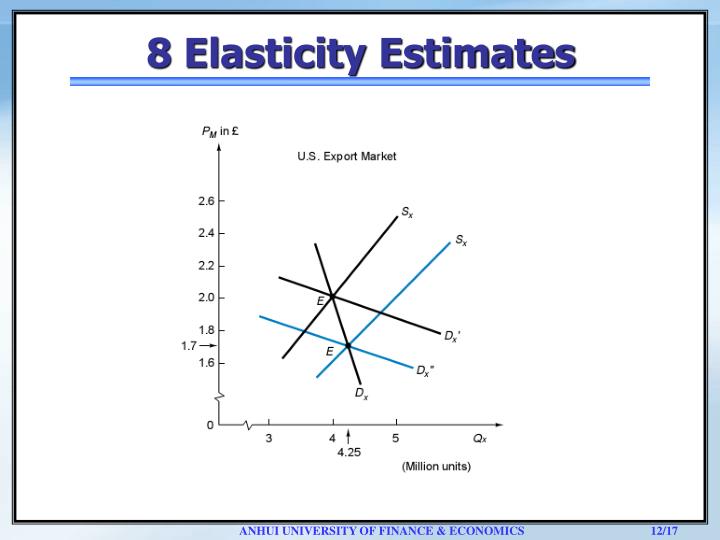 8 Elasticity Estimates

$P_M$ in £

U.S. Export Market

2.6
2.4
2.2
2.0
1.8
1.7
1.6
0

$S_x$
$S_x$
E
E
$D_x'$
$D_x''$
$D_x$

3
4
4.25
5
$Q_x$
(Million units)

ANHUI UNIVERSITY OF FINANCE & ECONOMICS 12/17